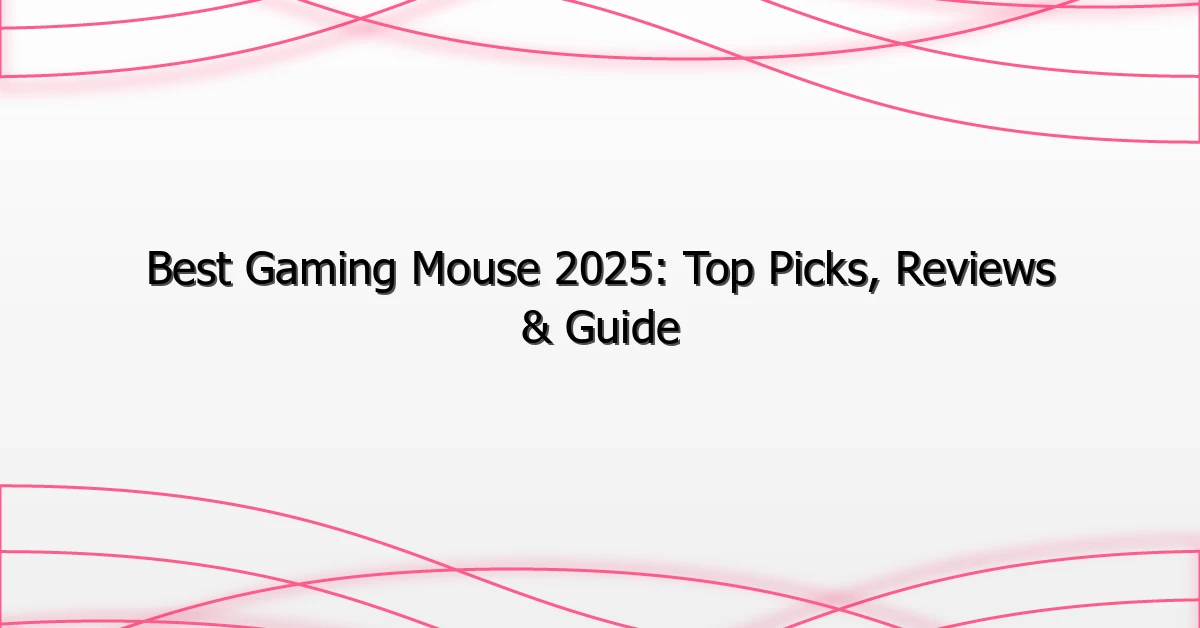 Best Gaming Mouse 2025: Top Picks, Reviews & Guide